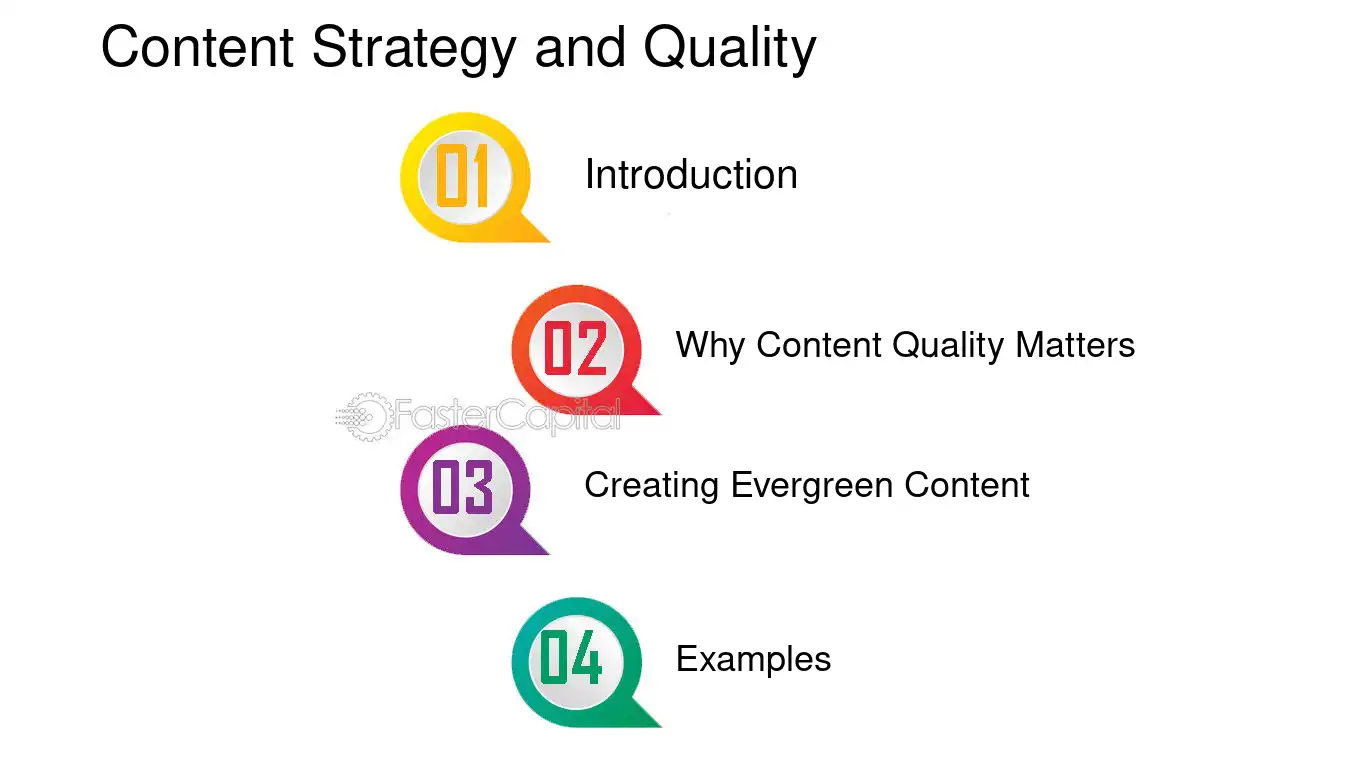 Content Strategy and Quality

01
Introduction

02
Why Content Quality Matters

03
Creating Evergreen Content

04
Examples

FasterCapital